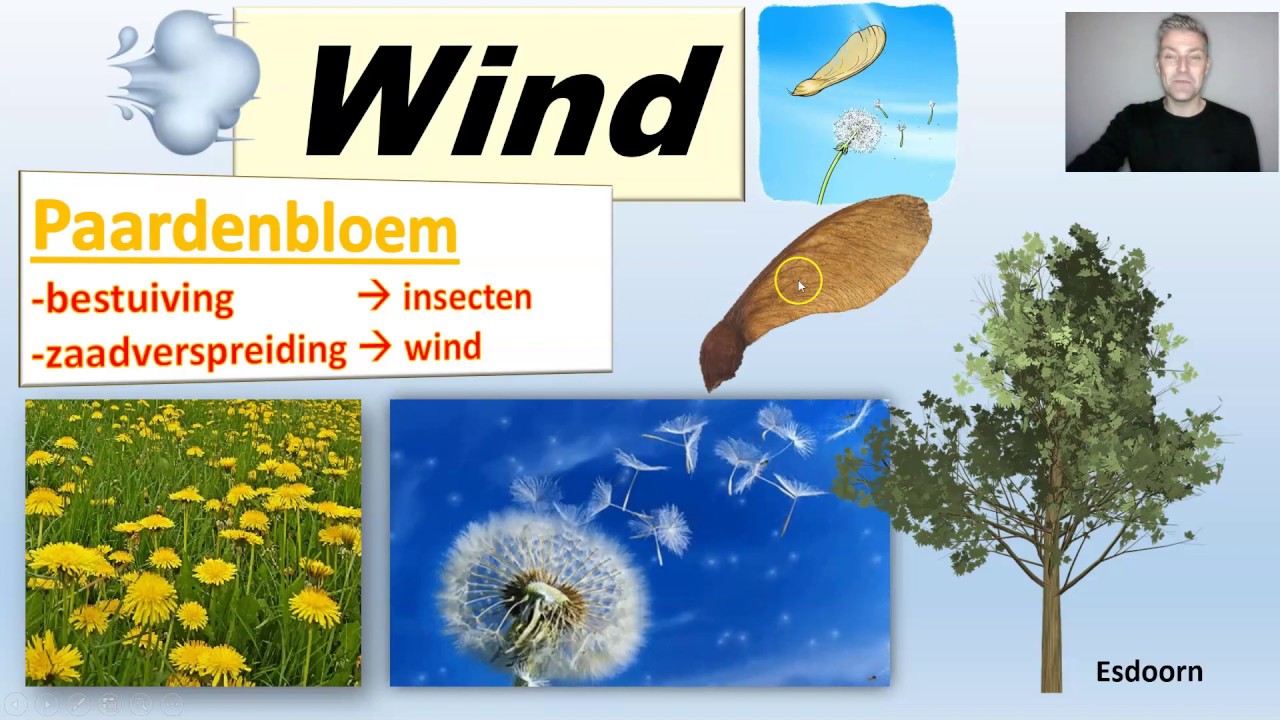 Wind

Paardenbloem
-bestuiving → insecten
-zaadverspreiding → wind

Esdoorn